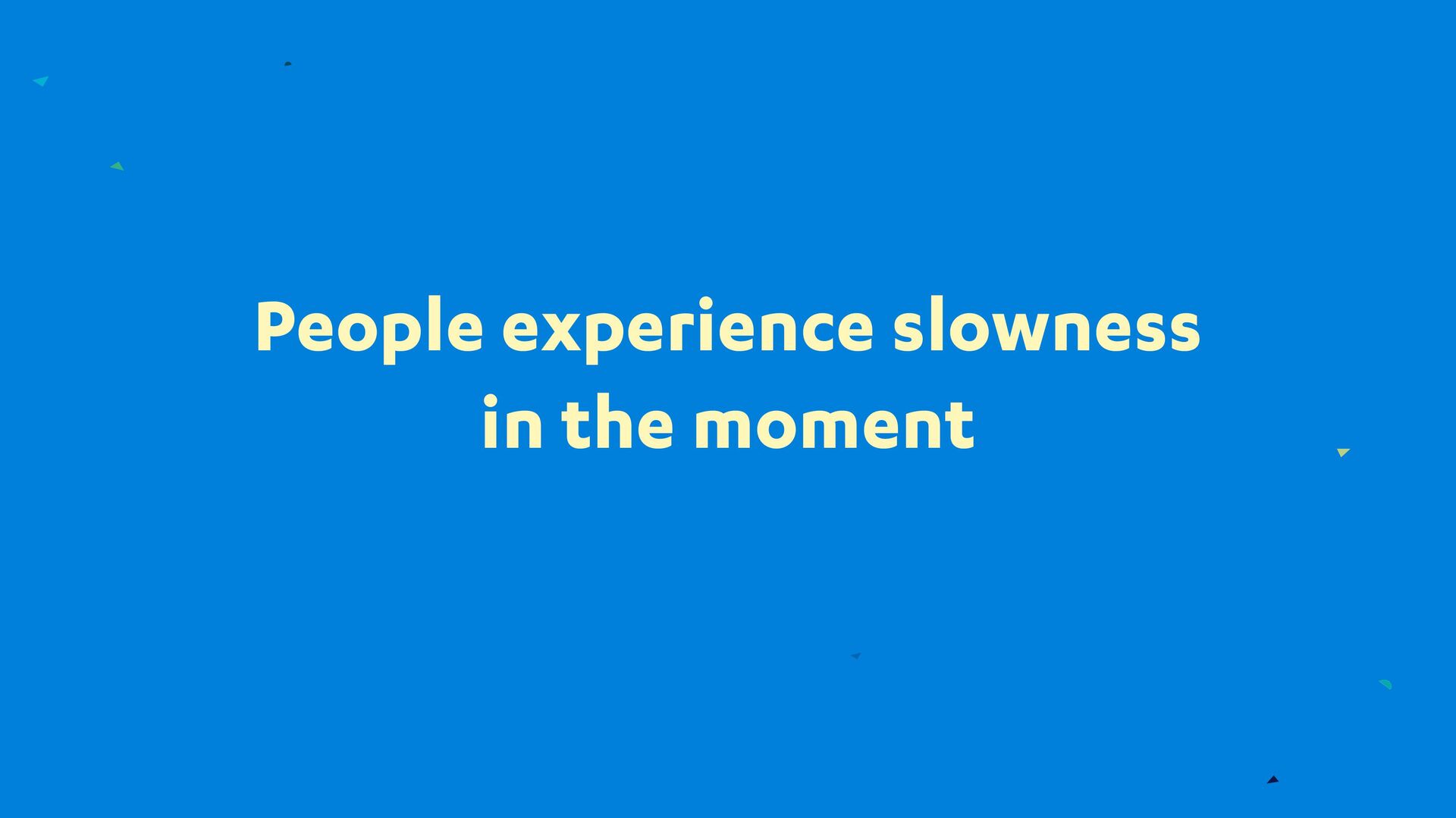 People experience slowness in the moment